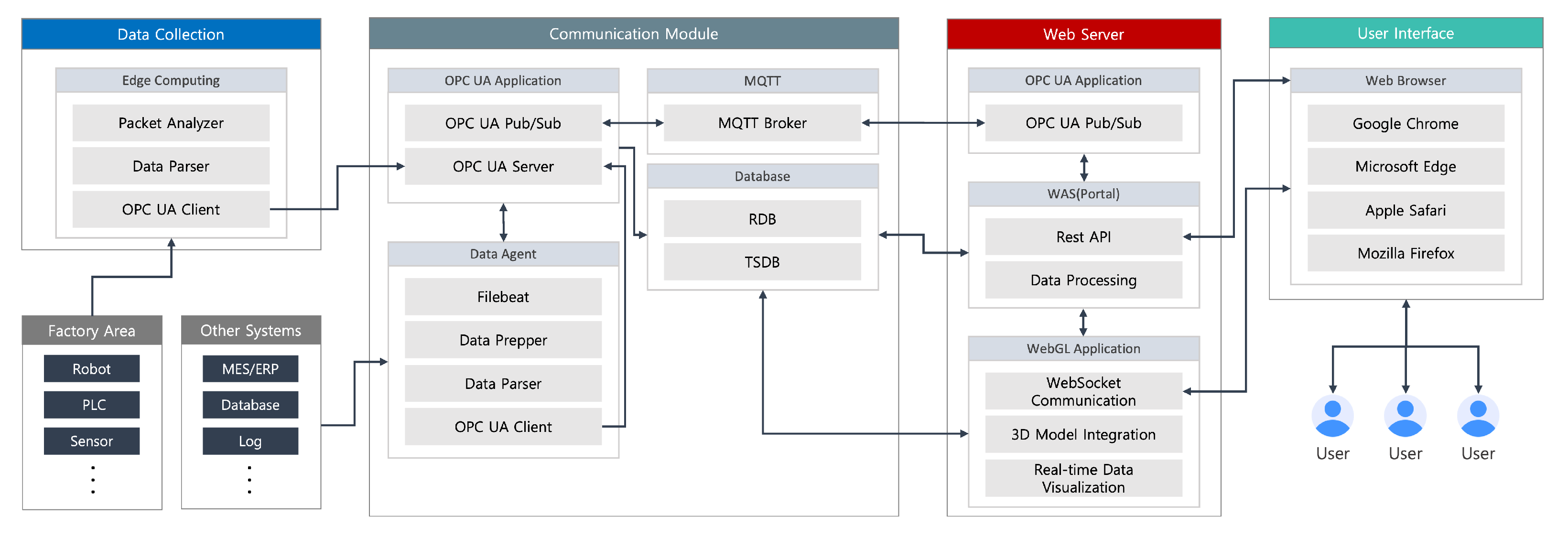 Data Collection

Edge Computing

Packet Analyzer

Data Parser

OPC UA Client

Factory Area

Robot

PLC

Sensor

Other Systems

MES/ERP

Database

Log

Communication Module

OPC UA Application

OPC UA Pub/Sub

OPC UA Server

Data Agent

Filebeat

Data Prepper

Data Parser

OPC UA Client

MQTT

MQTT Broker

Database

RDB

TSDB

Web Server

OPC UA Application

OPC UA Pub/Sub

WAS(Portal)

Rest API

Data Processing

WebGL Application

WebSocket Communication

3D Model Integration

Real-time Data Visualization

User Interface

Web Browser

Google Chrome

Microsoft Edge

Apple Safari

Mozilla Firefox

User

User

User